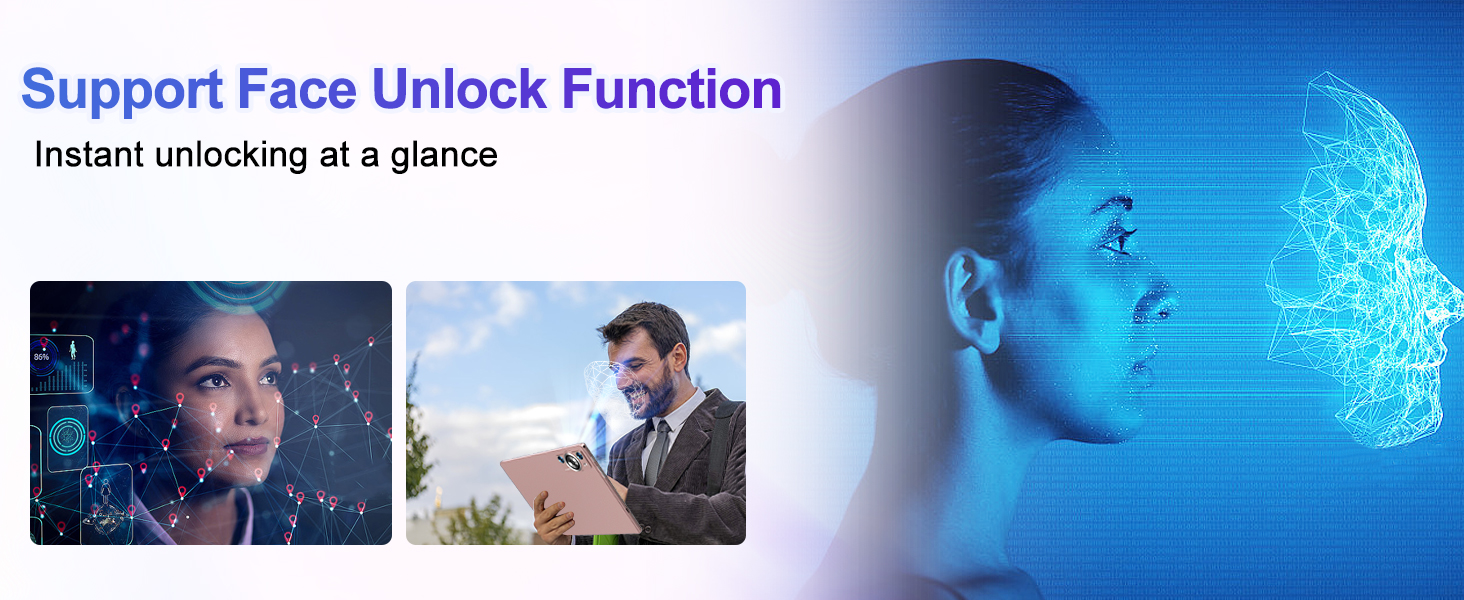 Support Face Unlock Function

Instant unlocking at a glance

85%